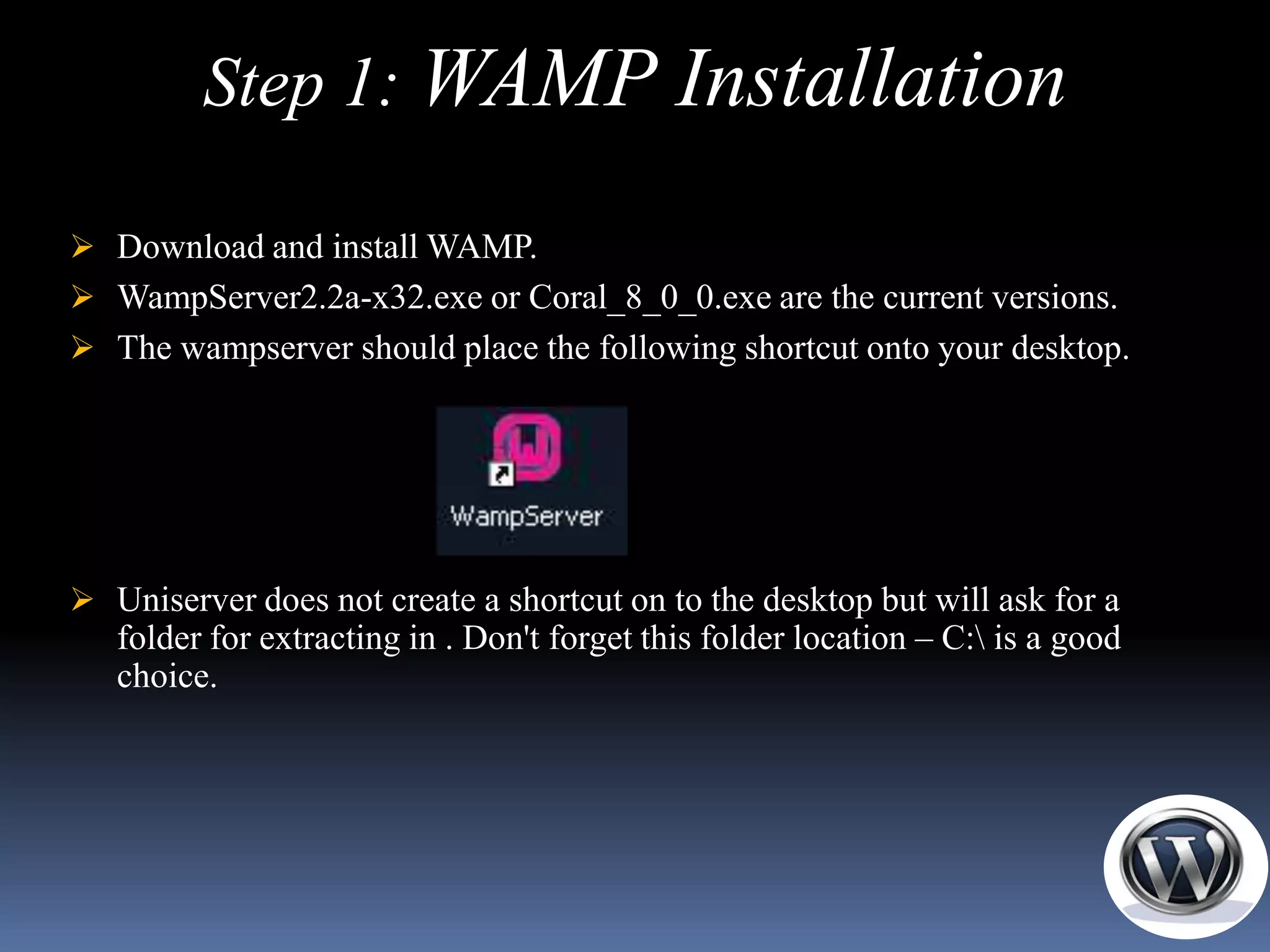 Step 1: WAMP Installation

➢ Download and install WAMP.

➢ WampServer2.2a-x32.exe or Coral_8_0_0.exe are the current versions.

➢ The wampserver should place the following shortcut onto your desktop.

WampServer

➢ Uniserver does not create a shortcut on to the desktop but will ask for a folder for extracting in . Don't forget this folder location – C:\ is a good choice.